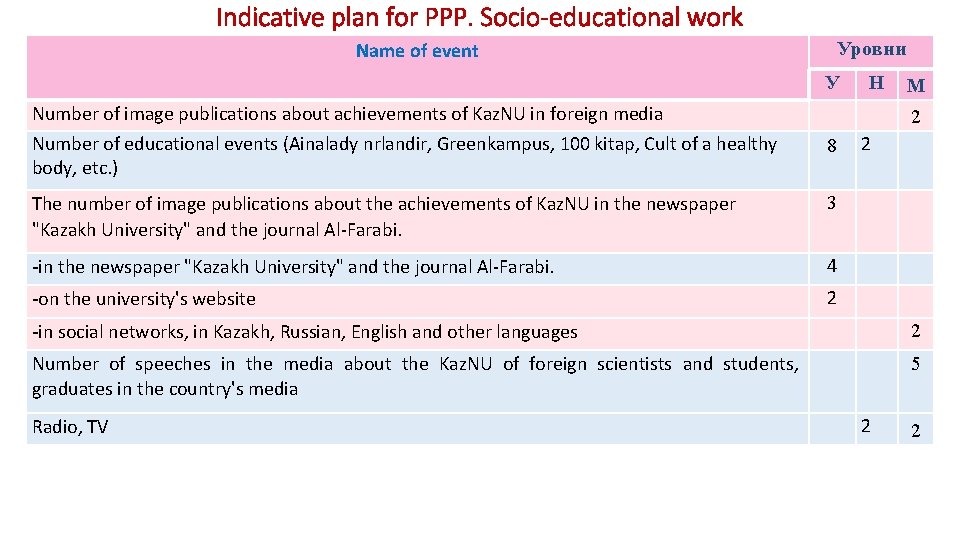 Indicative plan for PPP. Socio-educational work

| Name of event | Уровни | | |
|---|---|---|---|
| | У | Н | М |
| Number of image publications about achievements of KazNU in foreign media | | | 2 |
| Number of educational events (Ainalady nrlandir, Greenkampus, 100 kitap, Cult of a healthy body, etc.) | 8 | 2 | |
| The number of image publications about the achievements of KazNU in the newspaper "Kazakh University" and the journal Al-Farabi. | 3 | | |
| -in the newspaper "Kazakh University" and the journal Al-Farabi. | 4 | | |
| -on the university's website | 2 | | |
| -in social networks, in Kazakh, Russian, English and other languages | | | 2 |
| Number of speeches in the media about the KazNU of foreign scientists and students, graduates in the country's media | | | 5 |
| Radio, TV | | 2 | 2 |